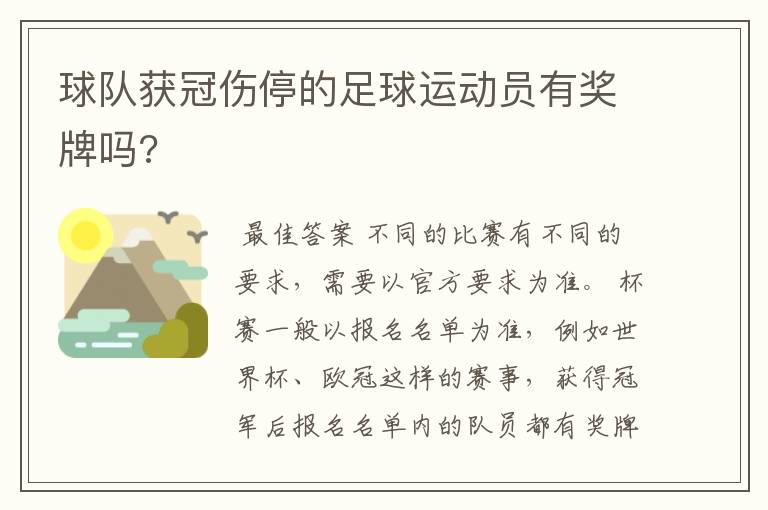 球队获冠伤停的足球运动员有奖牌吗?

最佳答案 不同的比赛有不同的要求，需要以官方要求为准。 杯赛一般以报名名单为准，例如世界杯、欧冠这样的赛事，获得冠军后报名名单内的队员都有奖牌